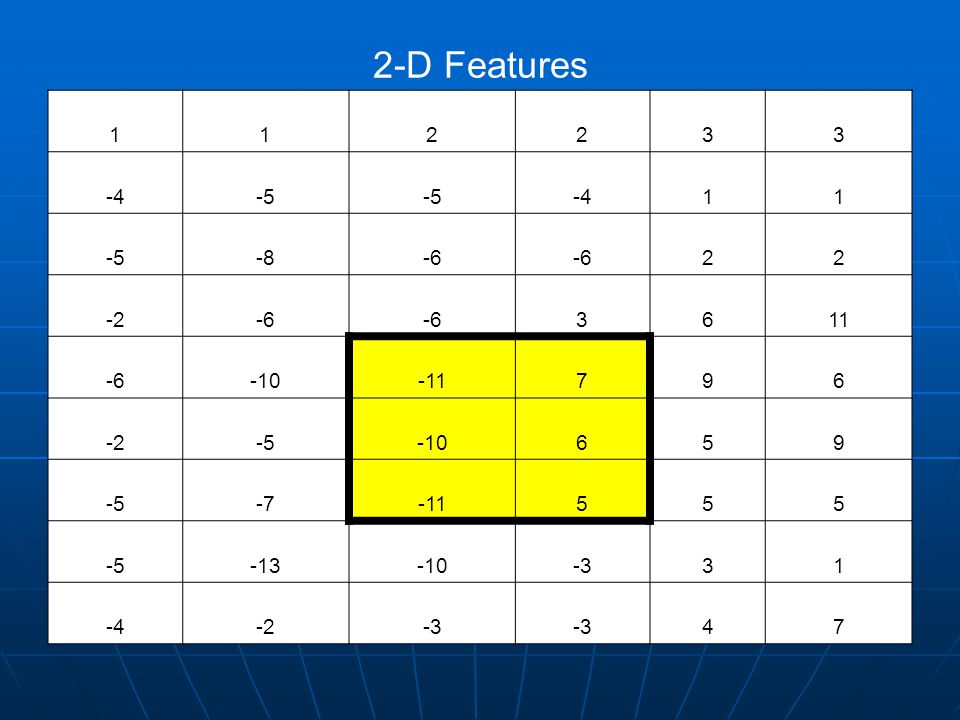 2-D Features

| 1 | 1 | 2 | 2 | 3 | 3 |
|---|---|---|---|---|---|
| -4 | -5 | -5 | -4 | 1 | 1 |
| -5 | -8 | -6 | -6 | 2 | 2 |
| -2 | -6 | -6 | 3 | 6 | 11 |
| -6 | -10 | -11 | 7 | 9 | 6 |
| -2 | -5 | -10 | 6 | 5 | 9 |
| -5 | -7 | -11 | 5 | 5 | 5 |
| -5 | -13 | -10 | -3 | 3 | 1 |
| -4 | -2 | -3 | -3 | 4 | 7 |